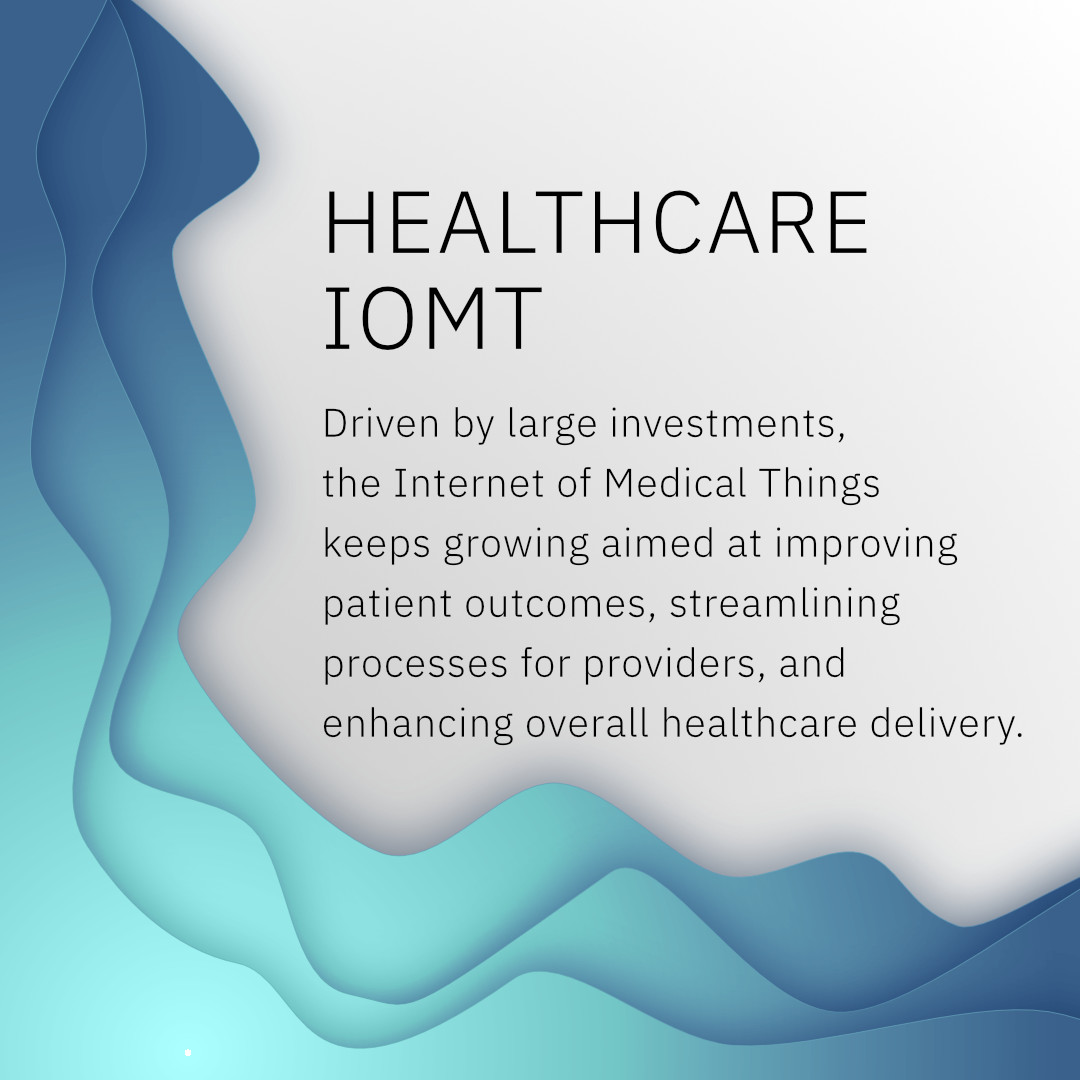 HEALTHCARE IOMT

Driven by large investments, the Internet of Medical Things keeps growing aimed at improving patient outcomes, streamlining processes for providers, and enhancing overall healthcare delivery.